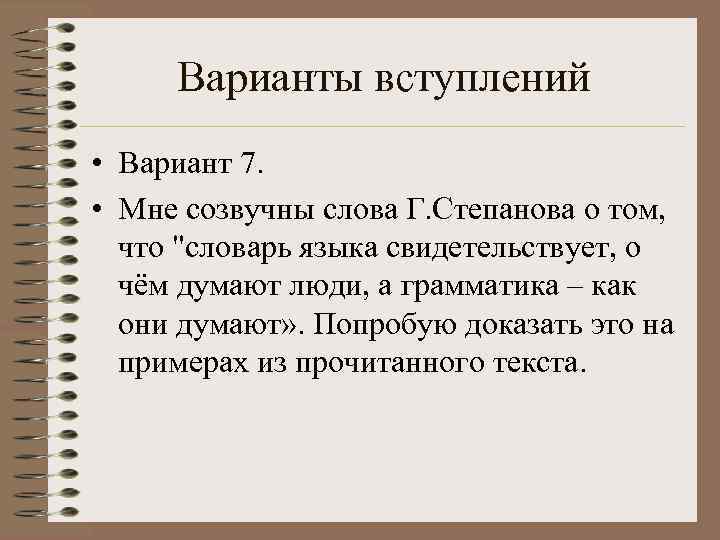 Варианты вступлений

• Вариант 7.
• Мне созвучны слова Г.Степанова о том, что "словарь языка свидетельствует, о чём думают люди, а грамматика – как они думают». Попробую доказать это на примерах из прочитанного текста.